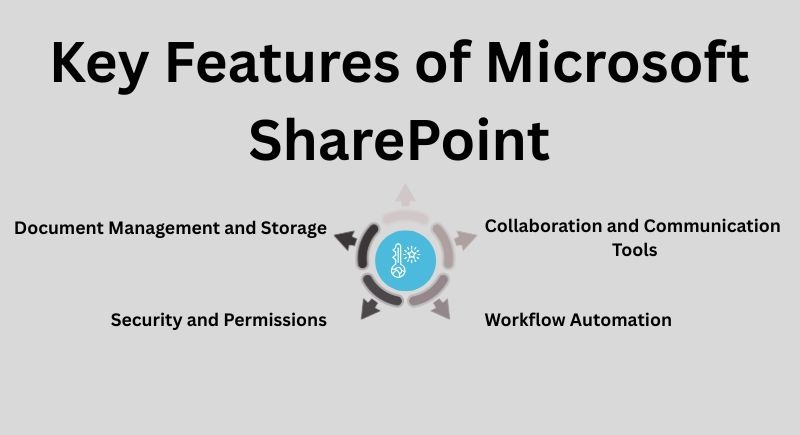 Key Features of Microsoft SharePoint

Document Management and Storage

Collaboration and Communication Tools

Security and Permissions

Workflow Automation